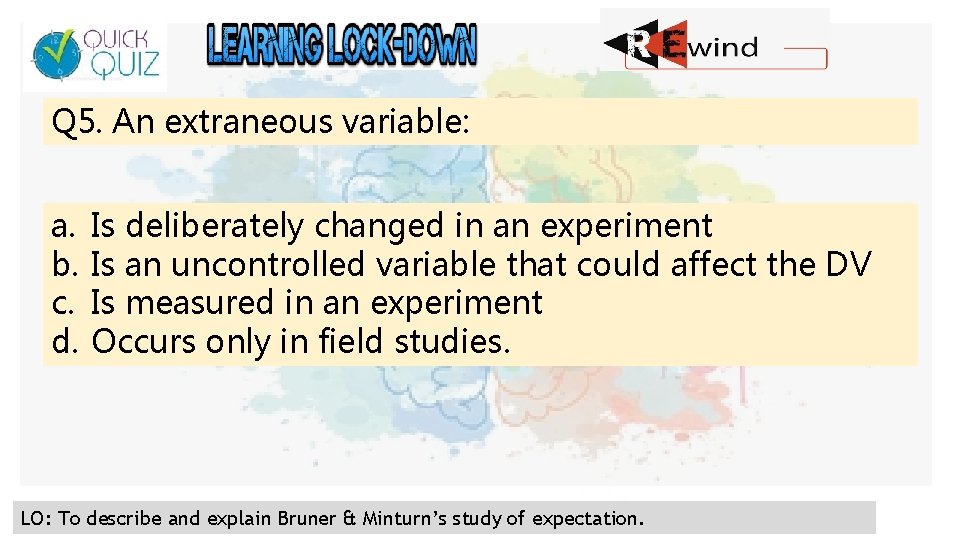 QUICK QUIZ

LEARNING LOCK-DOWN

REwind

Q5. An extraneous variable:

a. Is deliberately changed in an experiment
b. Is an uncontrolled variable that could affect the DV
c. Is measured in an experiment
d. Occurs only in field studies.

LO: To describe and explain Bruner & Minturn's study of expectation.